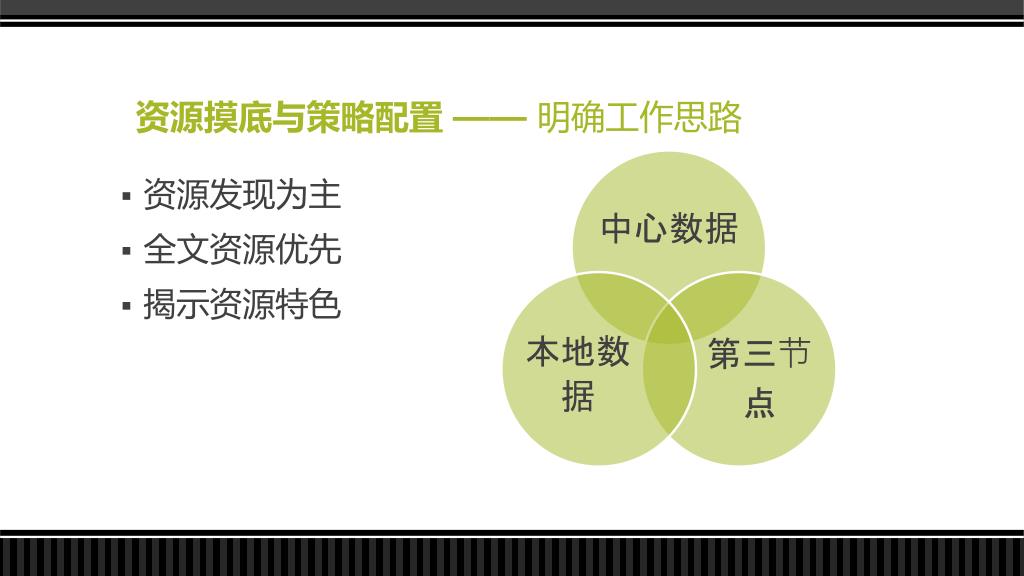 资源摸底与策略配置 —— 明确工作思路

▪ 资源发现为主
▪ 全文资源优先
▪ 揭示资源特色

中心数据

本地数据

第三节点